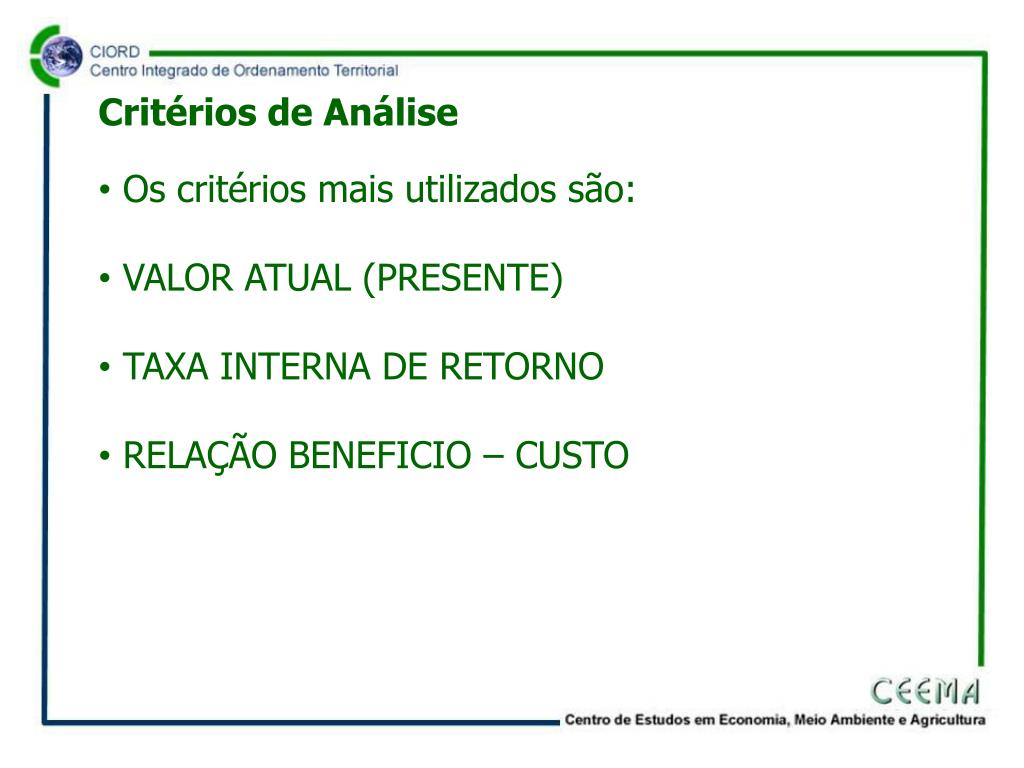 CIORD
Centro Integrado de Ordenamento Territorial

Critérios de Análise

• Os critérios mais utilizados são:

• VALOR ATUAL (PRESENTE)

• TAXA INTERNA DE RETORNO

• RELAÇÃO BENEFICIO – CUSTO

CEEMA
Centro de Estudos em Economia, Meio Ambiente e Agricultura